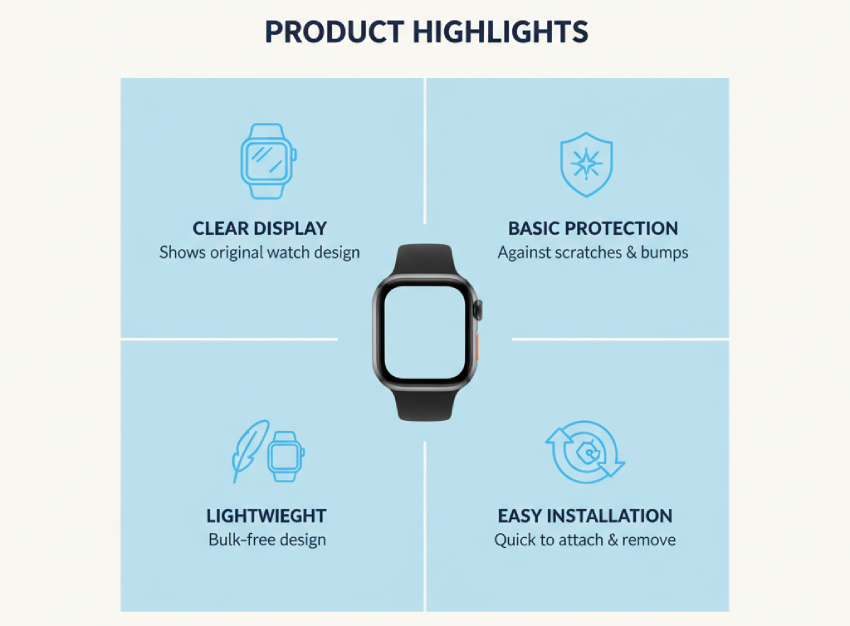 PRODUCT HIGHLIGHTS

CLEAR DISPLAY
Shows original watch design

BASIC PROTECTION
Against scratches & bumps

LIGHTWIEGHT
Bulk-free design

EASY INSTALLATION
Quick to attach & remove